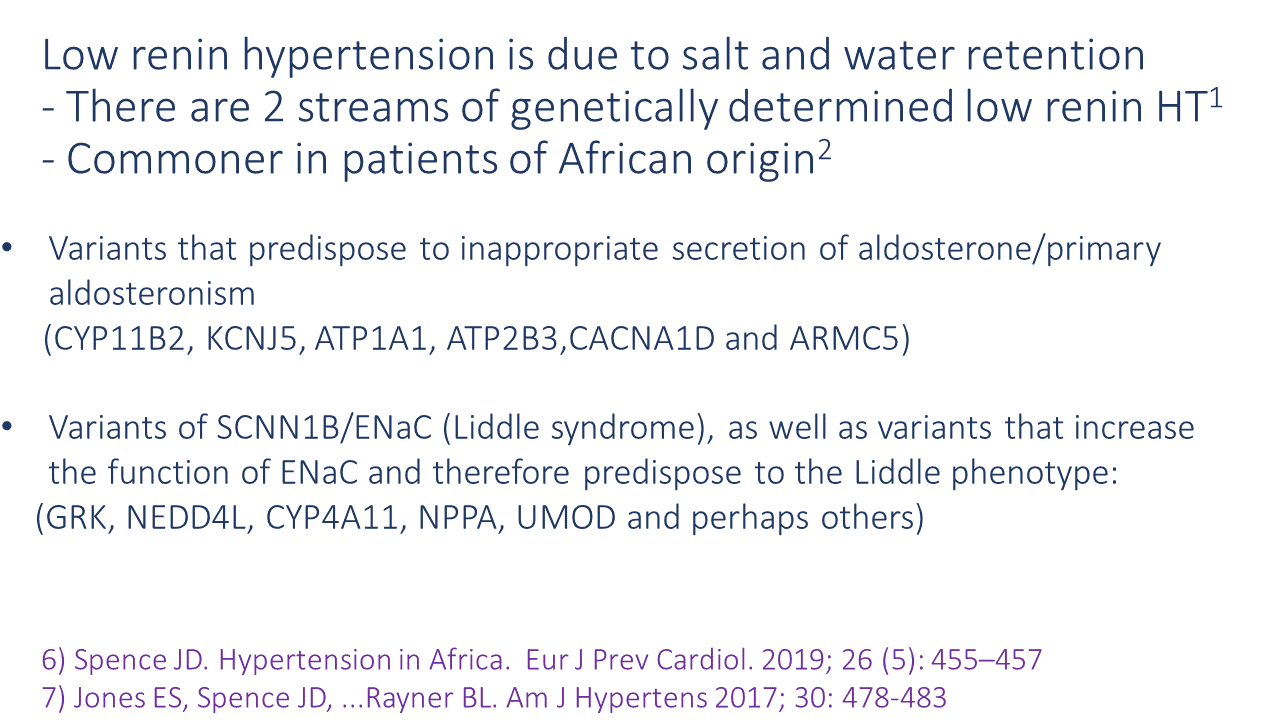 Low renin hypertension is due to salt and water retention
- There are 2 streams of genetically determined low renin HT$^1$
- Commoner in patients of African origin$^2$

• Variants that predispose to inappropriate secretion of aldosterone/primary aldosteronism
(CYP11B2, KCNJ5, ATP1A1, ATP2B3,CACNA1D and ARMC5)

• Variants of SCNN1B/ENaC (Liddle syndrome), as well as variants that increase the function of ENaC and therefore predispose to the Liddle phenotype:
(GRK, NEDD4L, CYP4A11, NPPA, UMOD and perhaps others)

6) Spence JD. Hypertension in Africa. Eur J Prev Cardiol. 2019; 26 (5): 455–457
7) Jones ES, Spence JD, ...Rayner BL. Am J Hypertens 2017; 30: 478-483